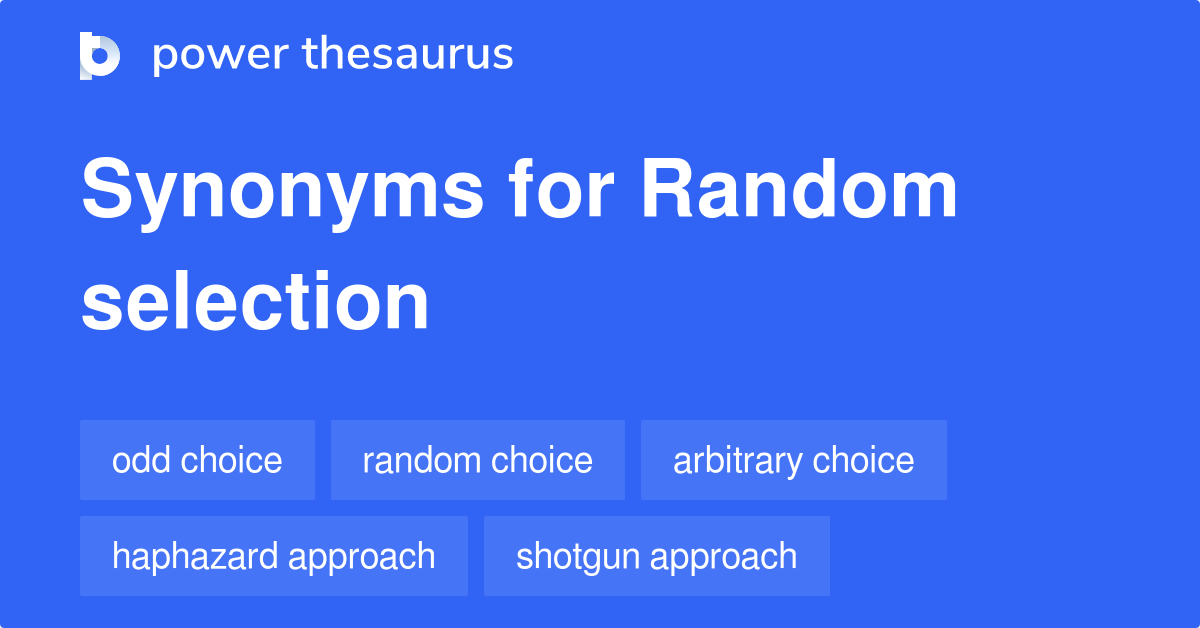 power thesaurus

Synonyms for Random selection

odd choice
random choice
arbitrary choice
haphazard approach
shotgun approach